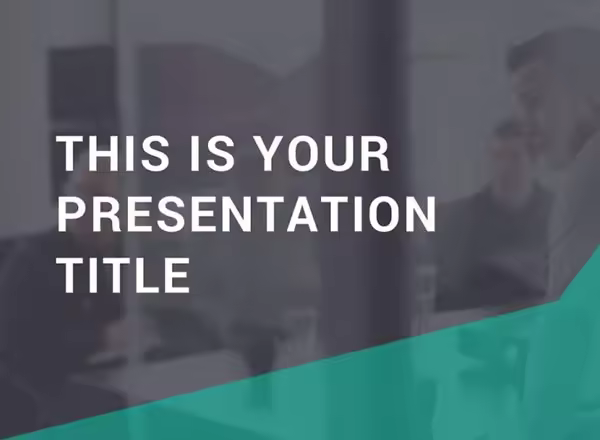 THIS IS YOUR PRESENTATION TITLE